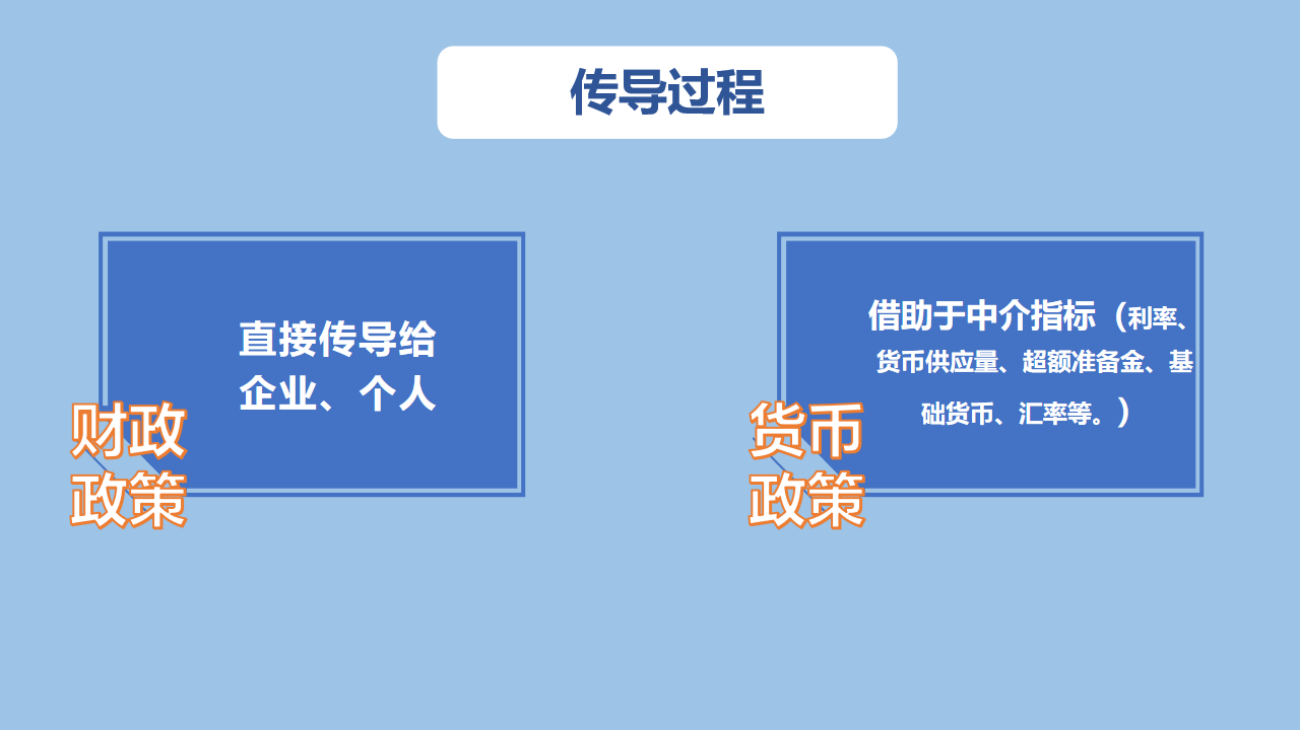 传导过程

直接传导给企业、个人

财政政策

借助于中介指标（利率、货币供应量、超额准备金、基础货币、汇率等。）

货币政策